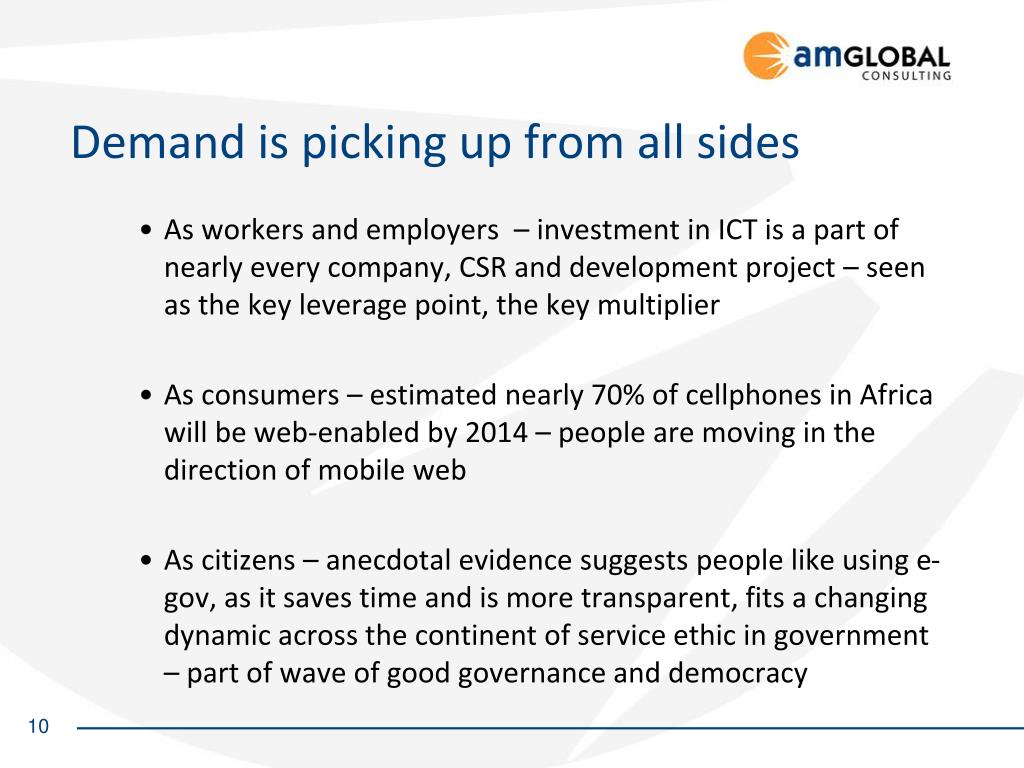 amGLOBAL
CONSULTING

Demand is picking up from all sides

• As workers and employers – investment in ICT is a part of nearly every company, CSR and development project – seen as the key leverage point, the key multiplier

• As consumers – estimated nearly 70% of cellphones in Africa will be web-enabled by 2014 – people are moving in the direction of mobile web

• As citizens – anecdotal evidence suggests people like using e-gov, as it saves time and is more transparent, fits a changing dynamic across the continent of service ethic in government – part of wave of good governance and democracy

10